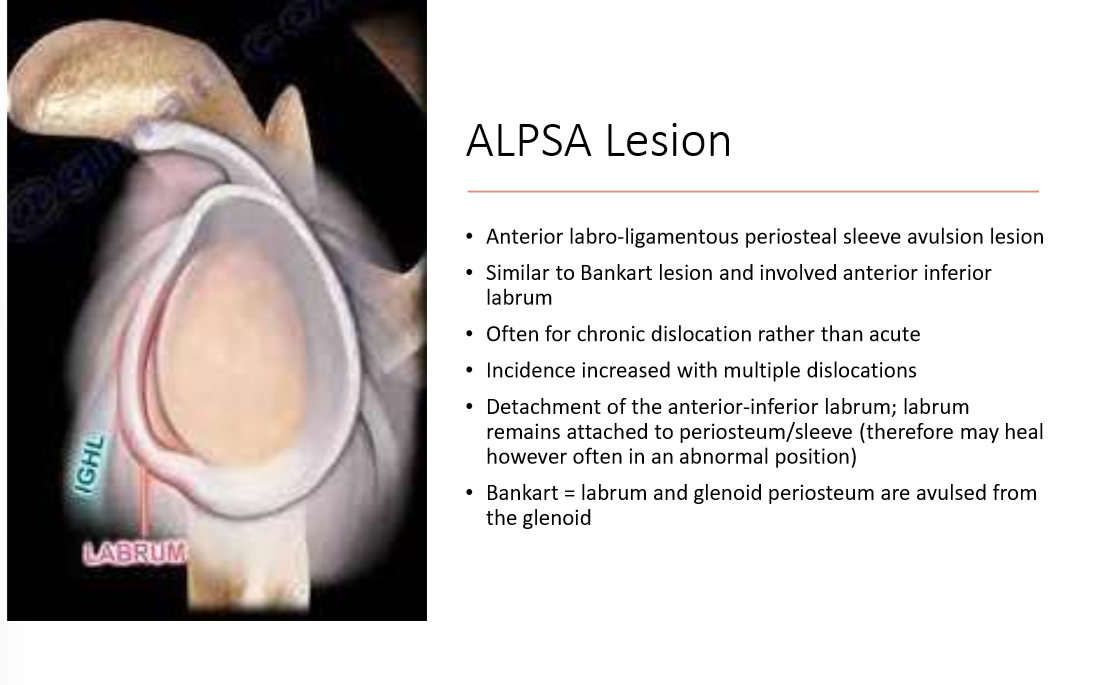 IGHL

LABRUM

ALPSA Lesion

• Anterior labro-ligamentous periosteal sleeve avulsion lesion
• Similar to Bankart lesion and involved anterior inferior labrum
• Often for chronic dislocation rather than acute
• Incidence increased with multiple dislocations
• Detachment of the anterior-inferior labrum; labrum remains attached to periosteum/sleeve (therefore may heal however often in an abnormal position)
• Bankart = labrum and glenoid periosteum are avulsed from the glenoid